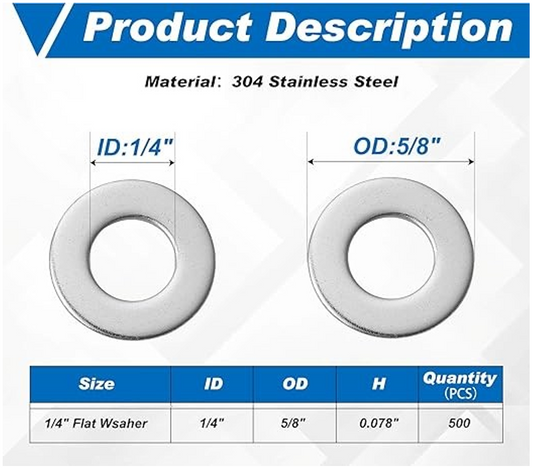 Product Description

Material: 304 Stainless Steel

ID:1/4"

OD:5/8"

| Size | ID | OD | H | Quantity (PCS) |
|---|---|---|---|---|
| 1/4" Flat Wsaher | 1/4" | 5/8" | 0.078" | 500 |